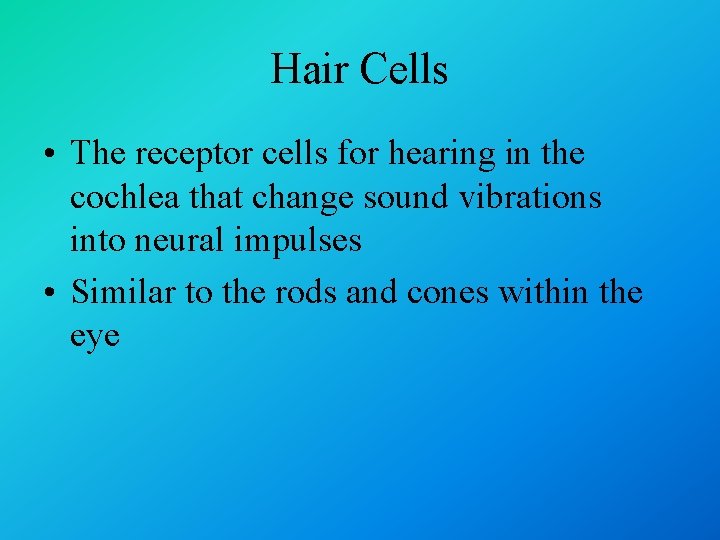 Hair Cells

• The receptor cells for hearing in the cochlea that change sound vibrations into neural impulses
• Similar to the rods and cones within the eye